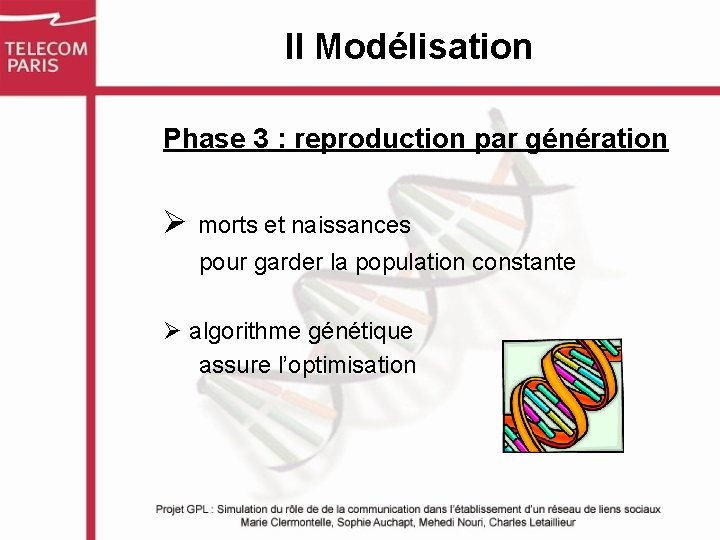 TELECOM PARIS

II Modélisation

Phase 3 : reproduction par génération

➢ morts et naissances
pour garder la population constante

➢ algorithme génétique
assure l'optimisation

Projet GPL : Simulation du rôle de de la communication dans l'établissement d'un réseau de liens sociaux
Marie Clermontelle, Sophie Auchapt, Mehedi Nouri, Charles Letaillieur